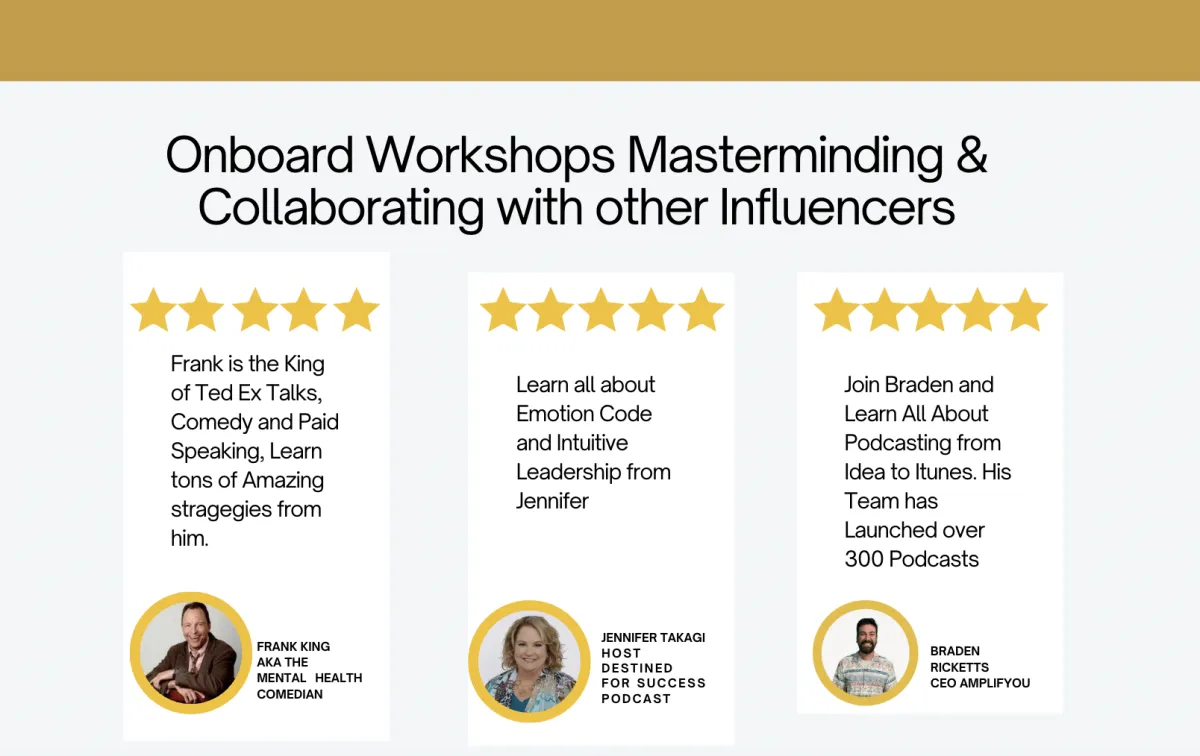 Onboard Workshops Masterminding & Collaborating with other Influencers

Frank is the King of Ted Ex Talks, Comedy and Paid Speaking, Learn tons of Amazing stragegies from him.

FRANK KING AKA THE MENTAL HEALTH COMEDIAN

Learn all about Emotion Code and Intuitive Leadership from Jennifer

JENNIFER TAKAGI HOST DESTINED FOR SUCCESS PODCAST

Join Braden and Learn All About Podcasting from Idea to Itunes. His Team has Launched over 300 Podcasts

BRADEN RICKETTS CEO AMPLIFYOU